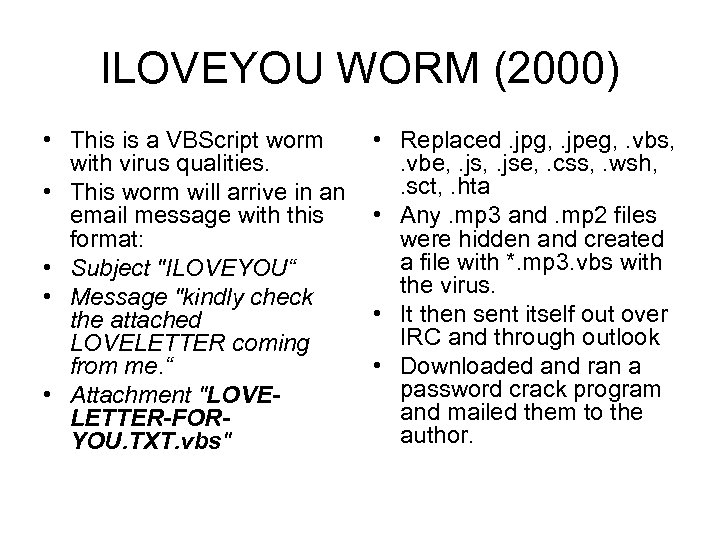 ILOVEYOU WORM (2000)

• This is a VBScript worm with virus qualities.
• This worm will arrive in an email message with this format:
• Subject "ILOVEYOU“
• Message "kindly check the attached LOVELETTER coming from me.“
• Attachment "LOVE-LETTER-FOR-YOU.TXT.vbs"

• Replaced .jpg, .jpeg, .vbs, .vbe, .js, .jse, .css, .wsh, .sct, .hta
• Any .mp3 and .mp2 files were hidden and created a file with *.mp3.vbs with the virus.
• It then sent itself out over IRC and through outlook
• Downloaded and ran a password crack program and mailed them to the author.